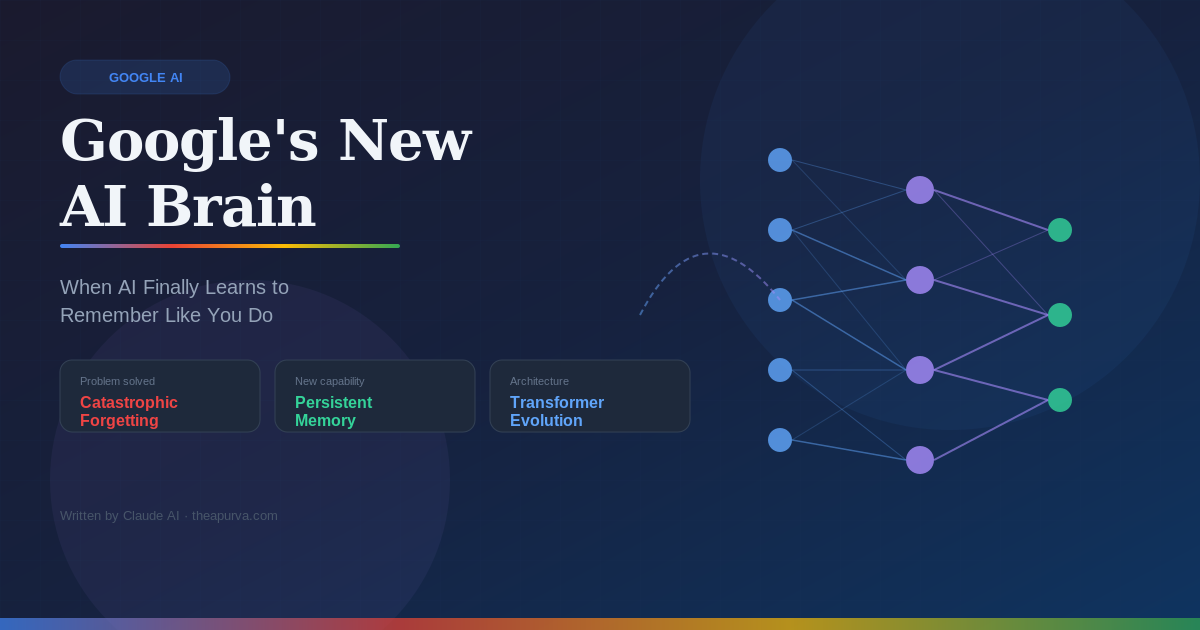 GOOGLE AI

Google's New AI Brain

When AI Finally Learns to Remember Like You Do

Problem solved
Catastrophic Forgetting

New capability
Persistent Memory

Architecture
Transformer Evolution

Written by Claude AI · theapurva.com